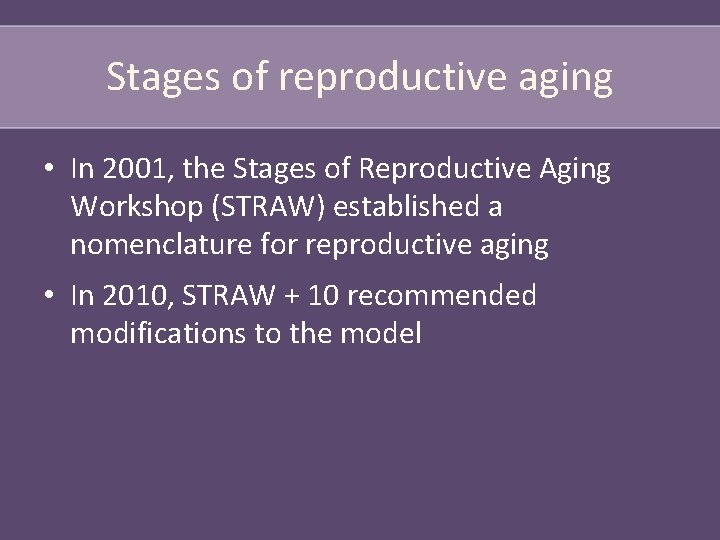 Stages of reproductive aging

• In 2001, the Stages of Reproductive Aging Workshop (STRAW) established a nomenclature for reproductive aging

• In 2010, STRAW + 10 recommended modifications to the model